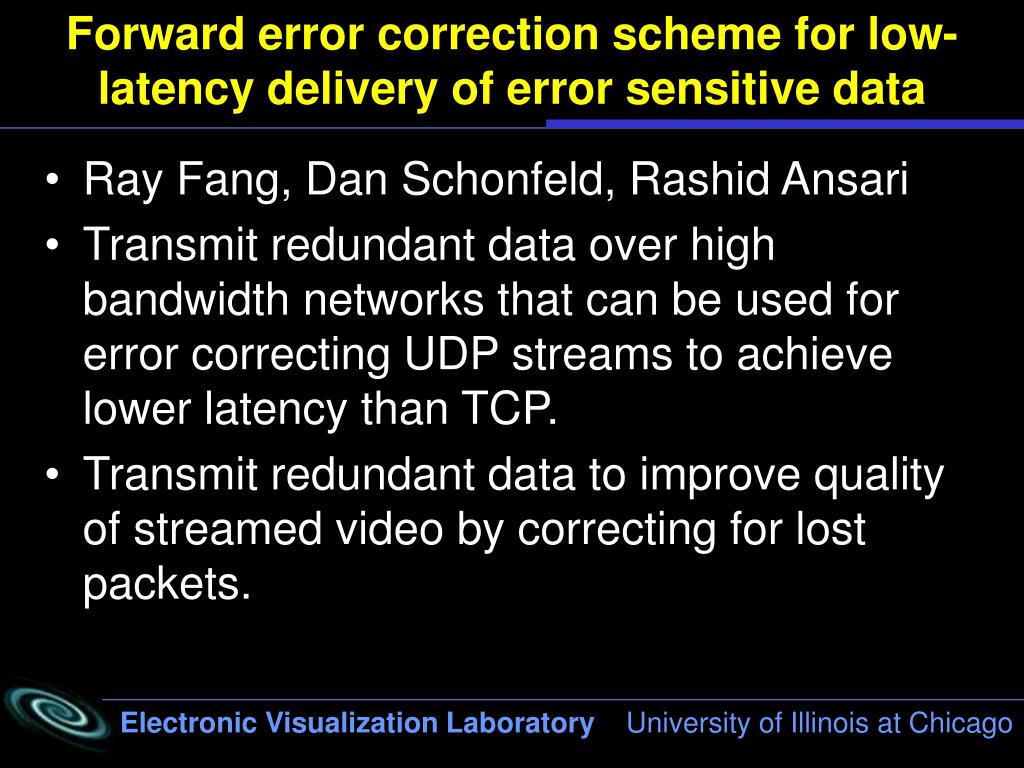 Forward error correction scheme for low-latency delivery of error sensitive data

• Ray Fang, Dan Schonfeld, Rashid Ansari
• Transmit redundant data over high bandwidth networks that can be used for error correcting UDP streams to achieve lower latency than TCP.
• Transmit redundant data to improve quality of streamed video by correcting for lost packets.

Electronic Visualization Laboratory University of Illinois at Chicago